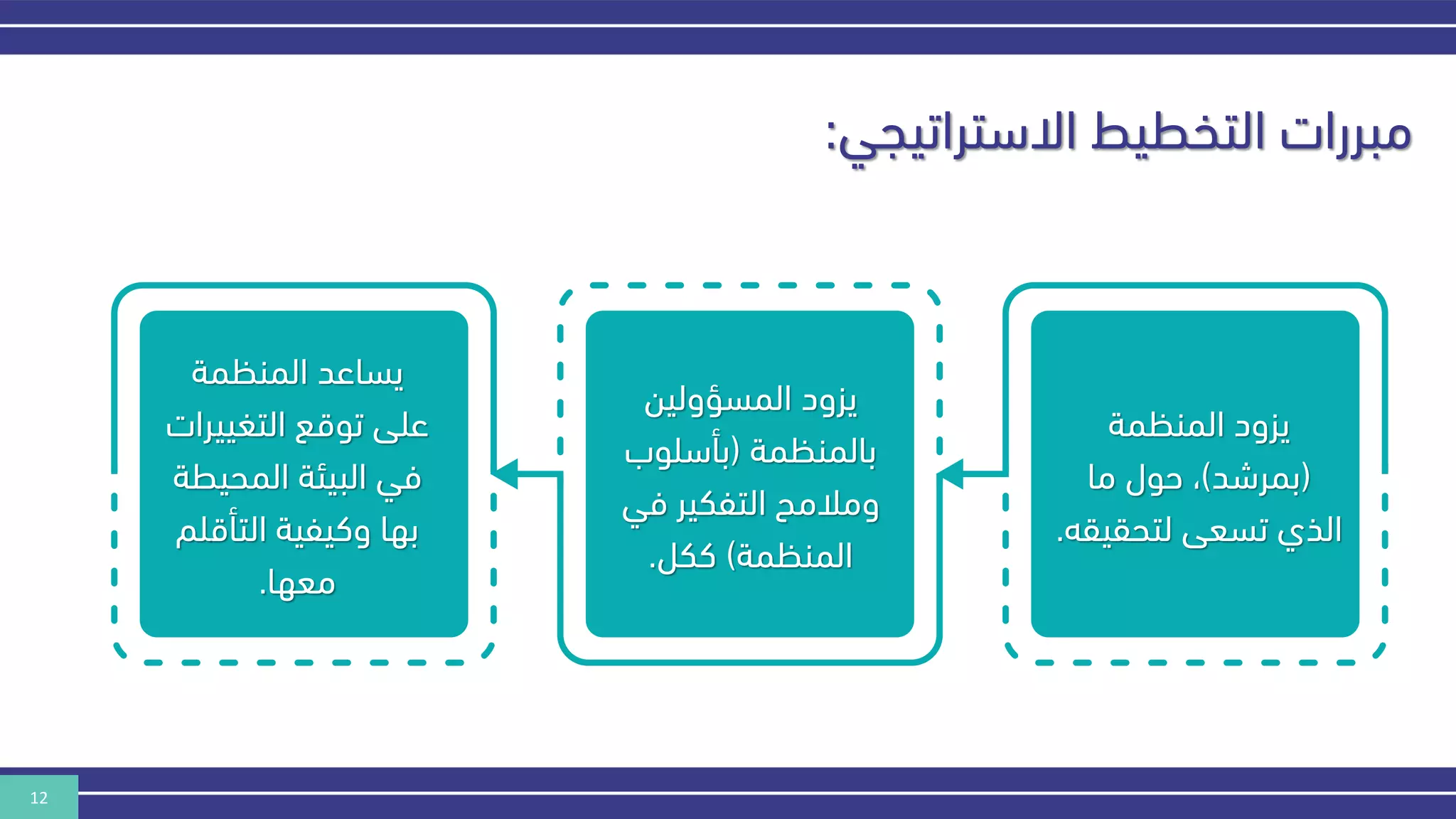 مبررات التخطيط الاستراتيجي:

يزود المنظمة (بمرشد)، حول ما الذي تسعى لتحقيقه.

يزود المسؤولين بالمنظمة (بأسلوب وملامح التفكير في المنظمة) ككل.

يساعد المنظمة على توقع التغييرات في البيئة المحيطة بها وكيفية التأقلم معها.

12